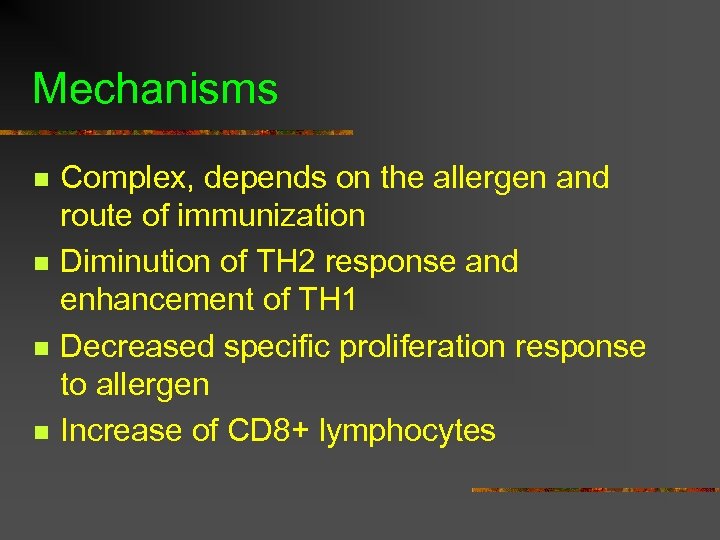 Mechanisms

- Complex, depends on the allergen and route of immunization
- Diminution of TH2 response and enhancement of TH1
- Decreased specific proliferation response to allergen
- Increase of CD8+ lymphocytes